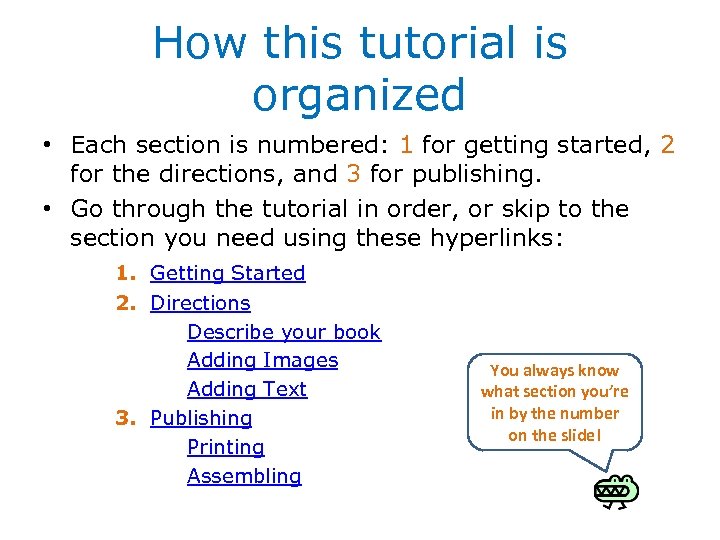 How this tutorial is organized

• Each section is numbered: 1 for getting started, 2 for the directions, and 3 for publishing.

• Go through the tutorial in order, or skip to the section you need using these hyperlinks:

1. Getting Started
2. Directions
Describe your book
Adding Images
Adding Text
3. Publishing
Printing
Assembling

You always know what section you're in by the number on the slide!